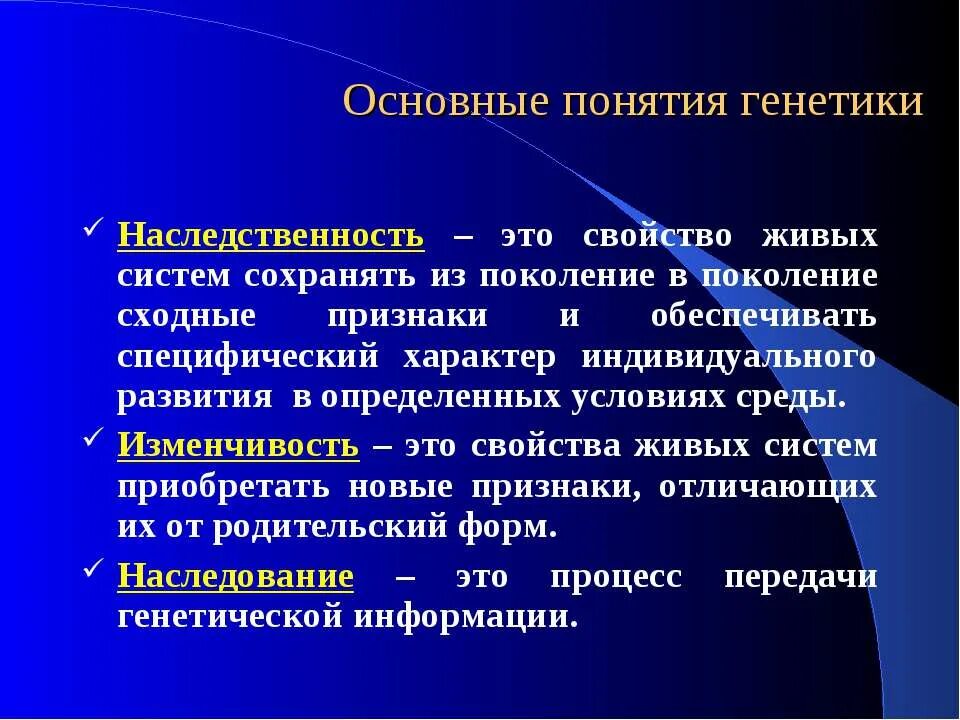 Основные понятия генетики

✓ Наследственность – это свойство живых систем сохранять из поколение в поколение сходные признаки и обеспечивать специфический характер индивидуального развития в определенных условиях среды.

✓ Изменчивость – это свойства живых систем приобретать новые признаки, отличающих их от родительский форм.

✓ Наследование – это процесс передачи генетической информации.